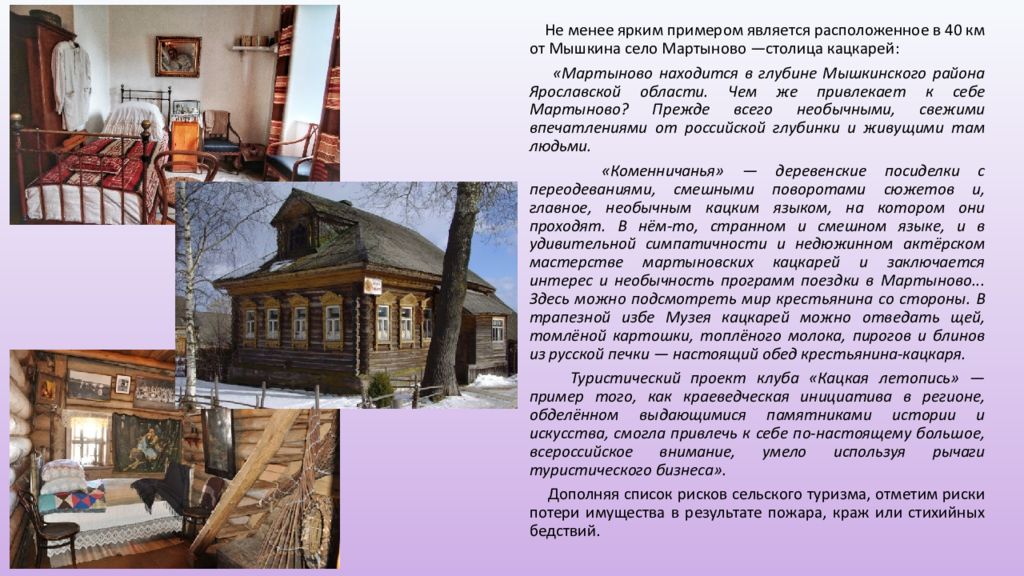 Не менее ярким примером является расположенное в 40 км от Мышкина село Мартыново —столица кацкарей:

«Мартыново находится в глубине Мышкинского района Ярославской области. Чем же привлекает к себе Мартыново? Прежде всего необычными, свежими впечатлениями от российской глубинки и живущими там людьми.

«Коменничанья» — деревенские посиделки с переодеваниями, смешными поворотами сюжетов и, главное, необычным кацким языком, на котором они проходят. В нём-то, странном и смешном языке, и в удивительной симпатичности и недюжинном актёрском мастерстве мартыновских кацкарей и заключается интерес и необычность программ поездки в Мартыново... Здесь можно подсмотреть мир крестьянина со стороны. В трапезной избе Музея кацкарей можно отведать щей, томлёной картошки, топлёного молока, пирогов и блинов из русской печки — настоящий обед крестьянина-кацкаря.

Туристический проект клуба «Кацкая летопись» — пример того, как краеведческая инициатива в регионе, обделённом выдающимися памятниками истории и искусства, смогла привлечь к себе по-настоящему большое, всероссийское внимание, умело используя рычаги туристического бизнеса».

Дополняя список рисков сельского туризма, отметим риски потери имущества в результате пожара, краж или стихийных бедствий.